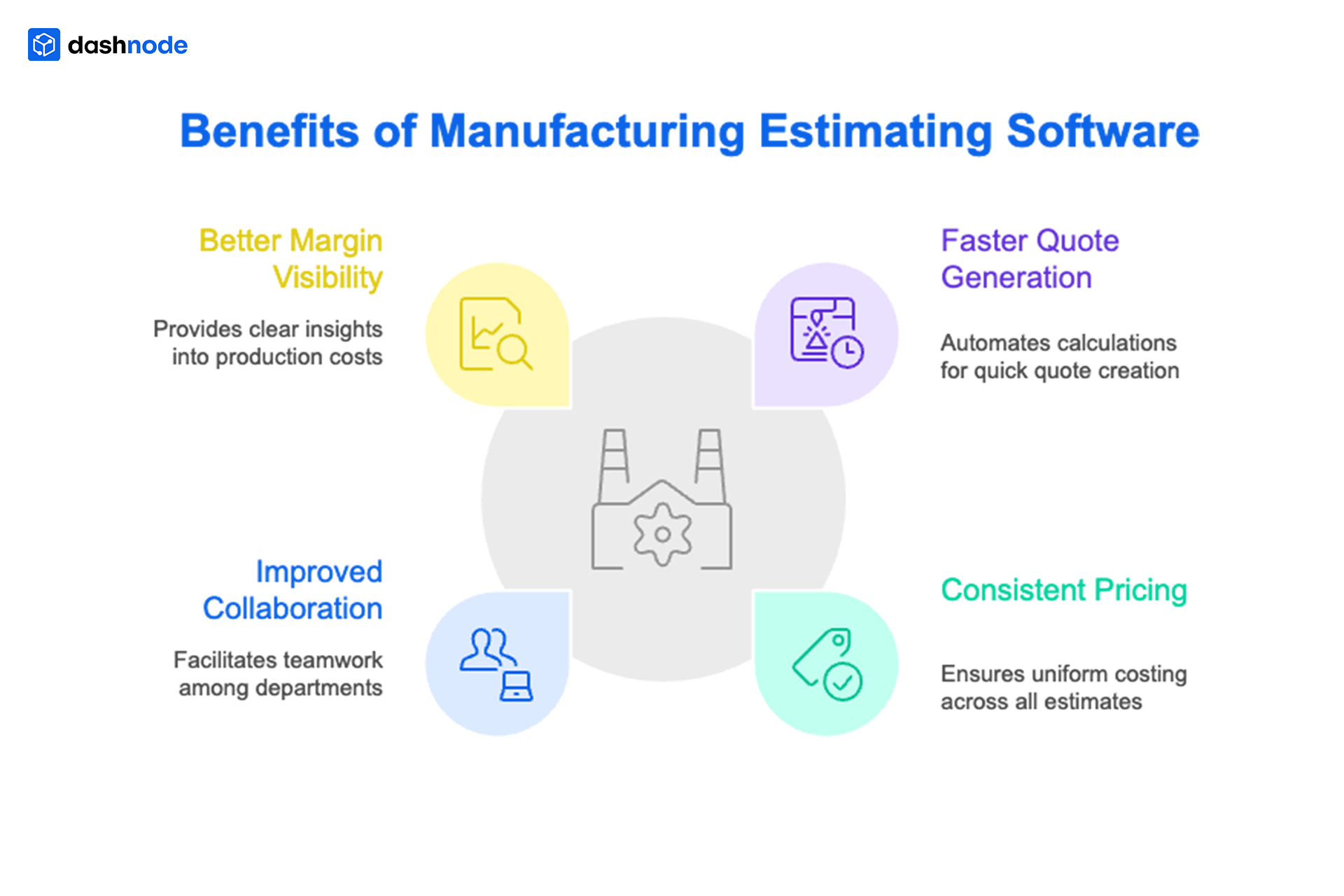 dashnode

Benefits of Manufacturing Estimating Software

Better Margin Visibility

Provides clear insights into production costs

Faster Quote Generation

Automates calculations for quick quote creation

Improved Collaboration

Facilitates teamwork among departments

Consistent Pricing

Ensures uniform costing across all estimates